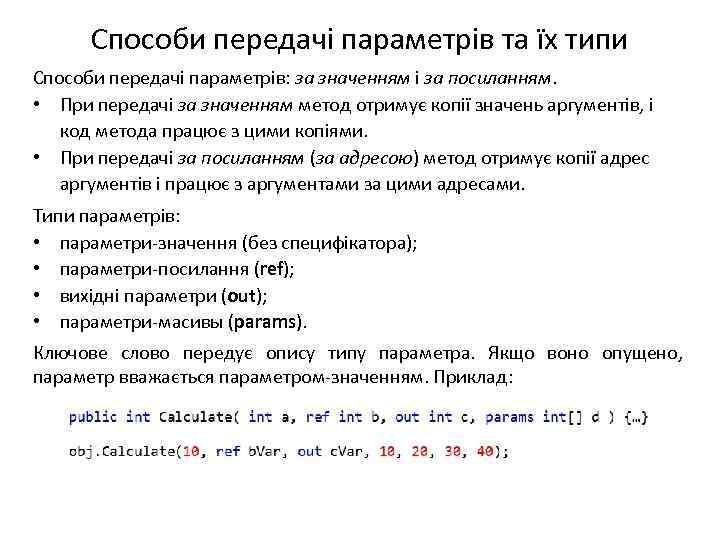 Способи передачі параметрів та їх типи

Способи передачі параметрів: за значенням і за посиланням.
• При передачі за значенням метод отримує копії значень аргументів, і код метода працює з цими копіями.
• При передачі за посиланням (за адресою) метод отримує копії адрес аргументів і працює з аргументами за цими адресами.

Типи параметрів:
• параметри-значення (без специфікатора);
• параметри-посилання (ref);
• вихідні параметри (out);
• параметри-масивы (params).

Ключове слово передує опису типу параметра. Якщо воно опущено, параметр вважається параметром-значенням. Приклад:

public int Calculate( int a, ref int b, out int c, params int[] d ) {…}

obj.Calculate(10, ref bVar, out cVar, 10, 20, 30, 40);